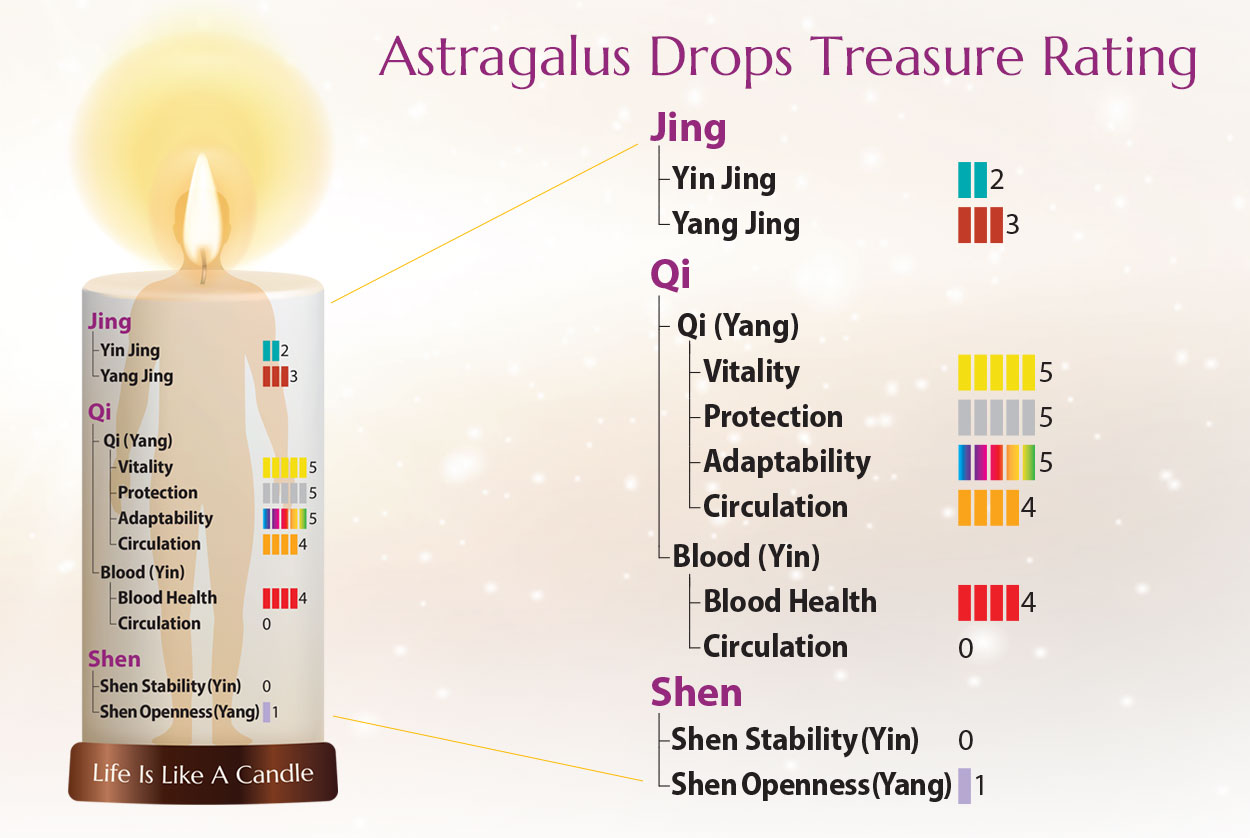 Astragalus Drops Treasure Rating

Jing
Yin Jing 2
Yang Jing 3
Qi
Qi (Yang)
Vitality 5
Protection 5
Adaptability 5
Circulation 4
Blood (Yin)
Blood Health 4
Circulation 0
Shen
Shen Stability (Yin) 0
Shen Openness (Yang) 1

Life Is Like A Candle

Jing
Yin Jing 2
Yang Jing 3
Qi
Qi (Yang)
Vitality 5
Protection 5
Adaptability 5
Circulation 4
Blood (Yin)
Blood Health 4
Circulation 0
Shen
Shen Stability (Yin) 0
Shen Openness (Yang) 1